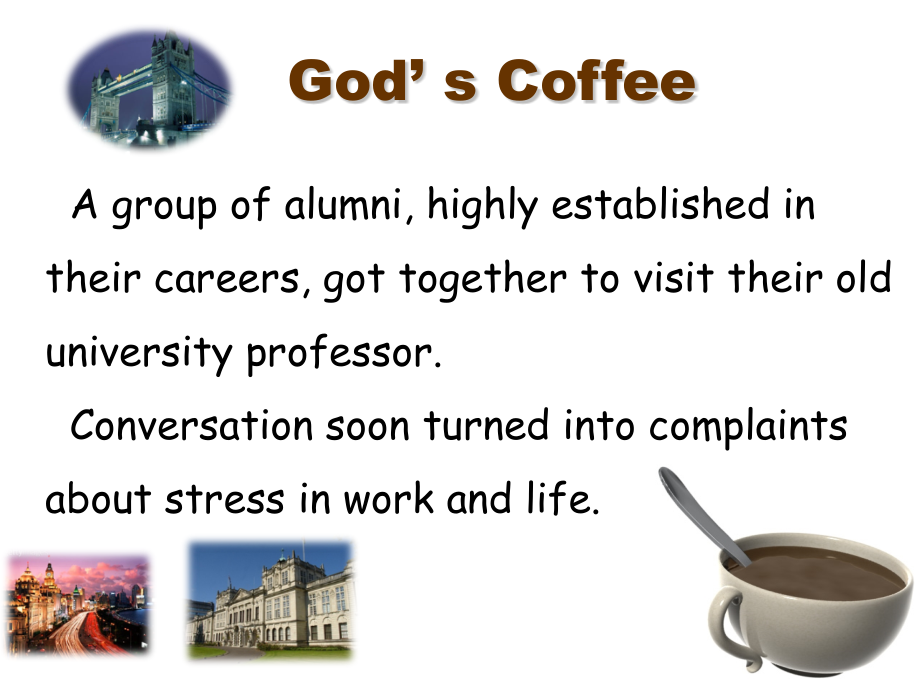 God’ s Coffee

A group of alumni, highly established in their careers, got together to visit their old university professor.

Conversation soon turned into complaints about stress in work and life.